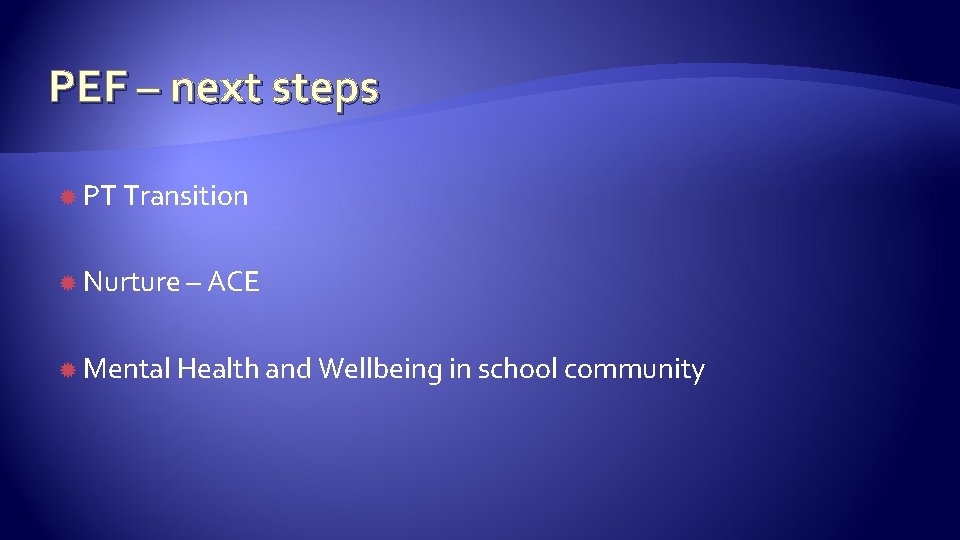 PEF – next steps

PT Transition

Nurture – ACE

Mental Health and Wellbeing in school community